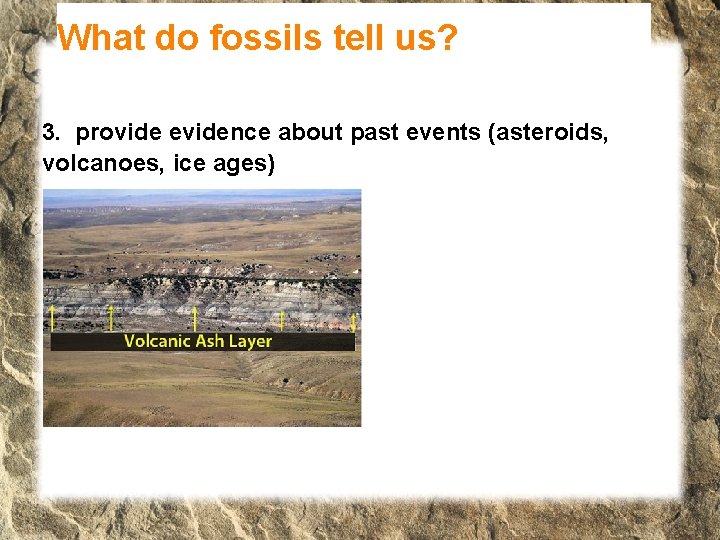 What do fossils tell us?

3. provide evidence about past events (asteroids, volcanoes, ice ages)

Volcanic Ash Layer